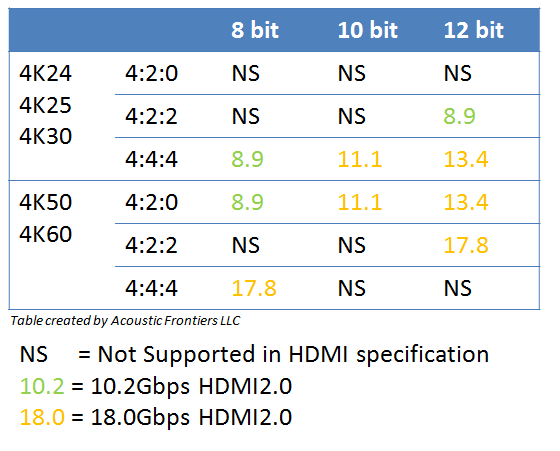 |  |  | 8 bit | 10 bit | 12 bit |
|---|---|---|---|---|
| 4K24 4K25 4K30 | 4:2:0 | NS | NS | NS |
|  | 4:2:2 | NS | NS | 8.9 |
|  | 4:4:4 | 8.9 | 11.1 | 13.4 |
| 4K50 4K60 | 4:2:0 | 8.9 | 11.1 | 13.4 |
|  | 4:2:2 | NS | NS | 17.8 |
|  | 4:4:4 | 17.8 | NS | NS |

Table created by Acoustic Frontiers LLC

NS = Not Supported in HDMI specification
10.2 = 10.2Gbps HDMI2.0
18.0 = 18.0Gbps HDMI2.0